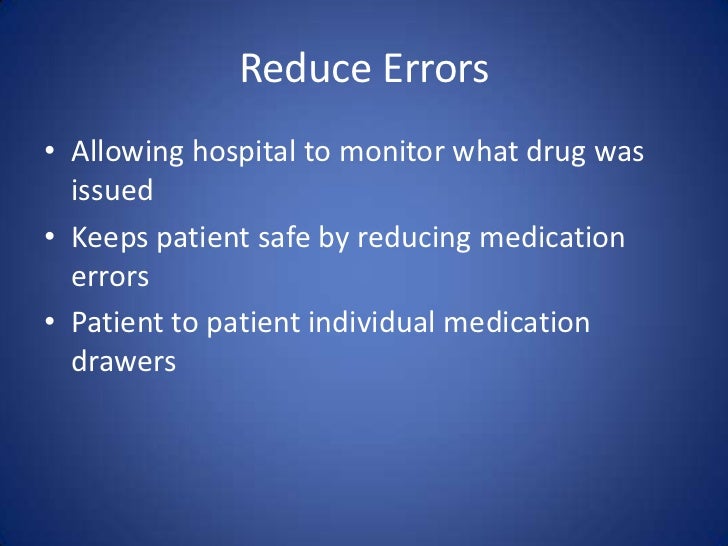 Reduce Errors

• Allowing hospital to monitor what drug was issued
• Keeps patient safe by reducing medication errors
• Patient to patient individual medication drawers